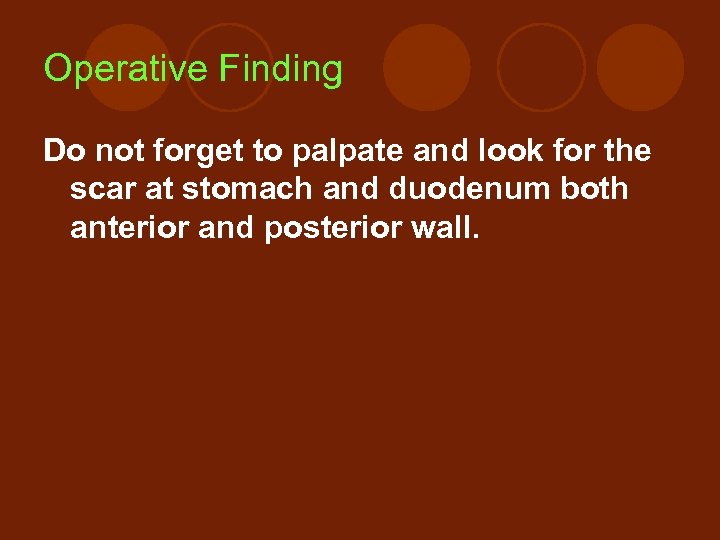 Operative Finding

Do not forget to palpate and look for the scar at stomach and duodenum both anterior and posterior wall.